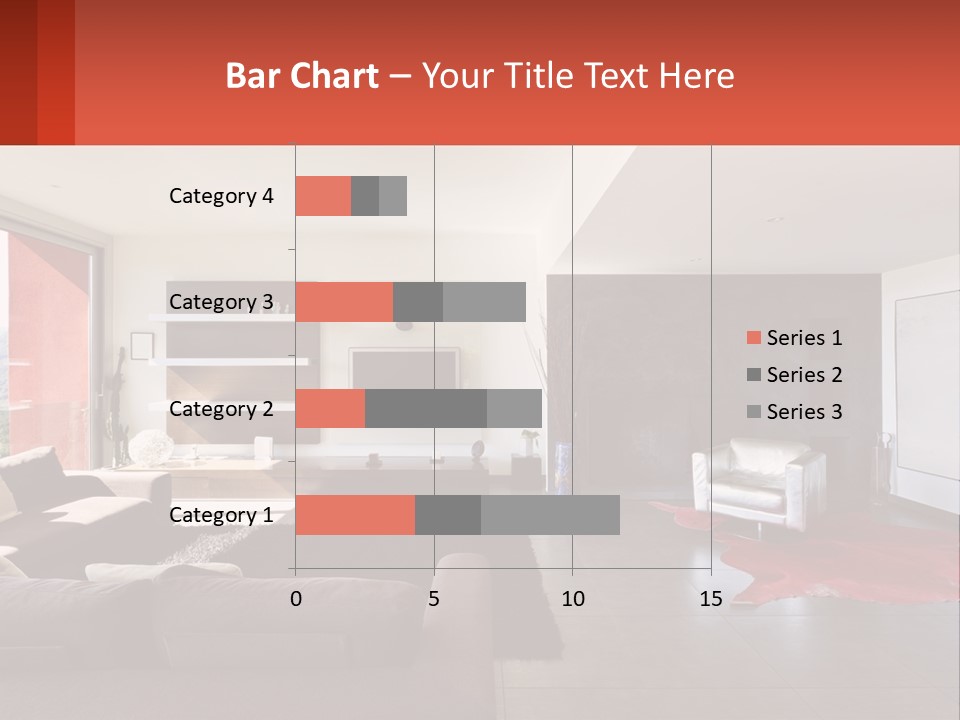 Bar Chart – Your Title Text Here

Category 4
Category 3
Category 2
Category 1

0
5
10
15

Series 1
Series 2
Series 3